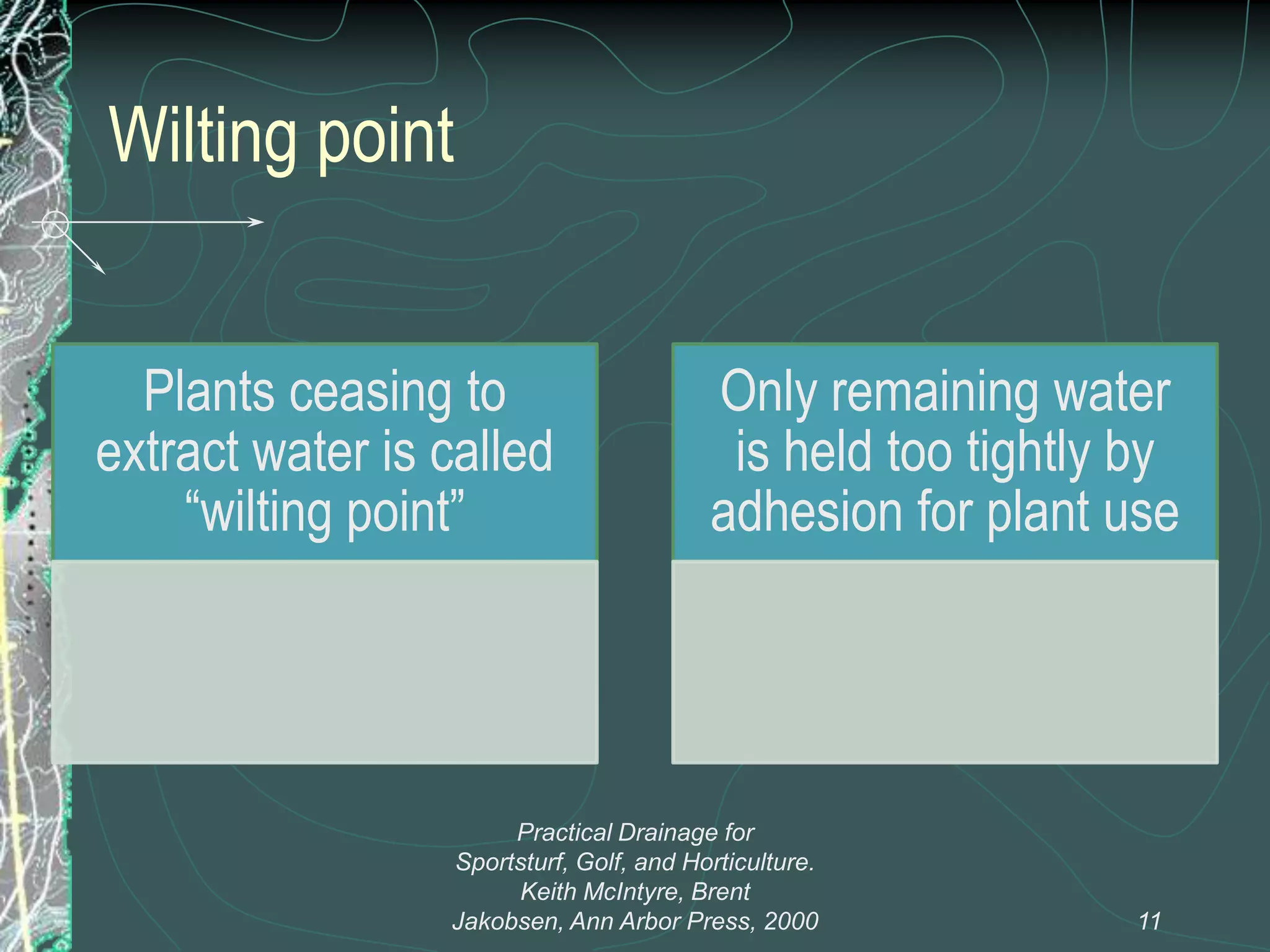 Wilting point

Plants ceasing to extract water is called “wilting point”

Only remaining water is held too tightly by adhesion for plant use

Practical Drainage for Sportsturf, Golf, and Horticulture. Keith McIntyre, Brent Jakobsen, Ann Arbor Press, 2000

11